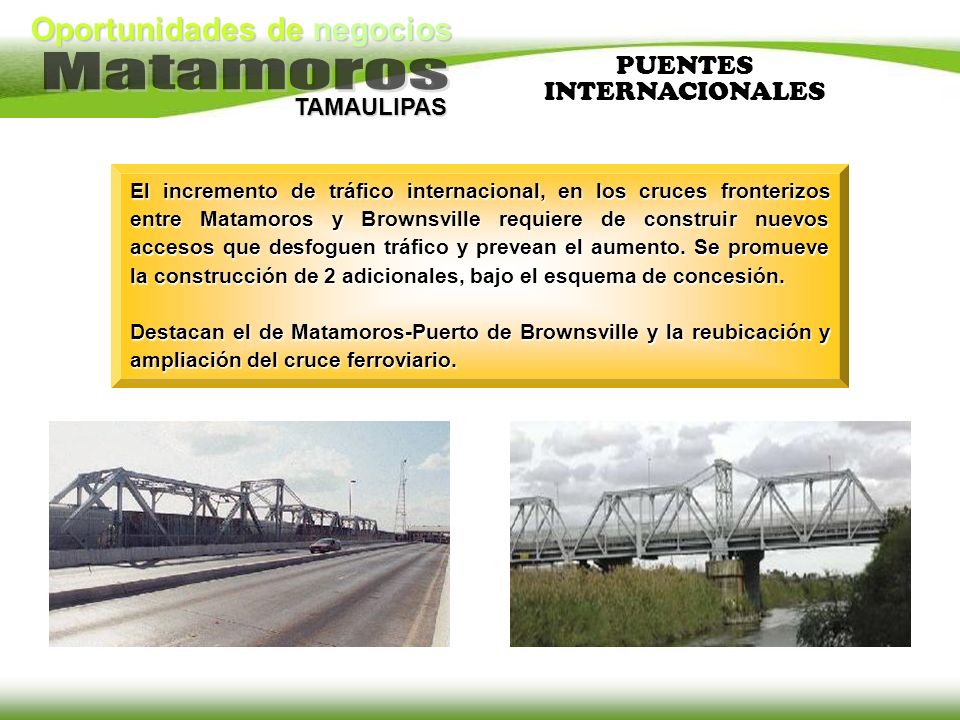 Oportunidades de negocios
Matamoros
TAMAULIPAS

PUENTES INTERNACIONALES

El incremento de tráfico internacional, en los cruces fronterizos entre Matamoros y Brownsville requiere de construir nuevos accesos que desfoguen tráfico y prevean el aumento. Se promueve la construcción de 2 adicionales, bajo el esquema de concesión.

Destacan el de Matamoros-Puerto de Brownsville y la reubicación y ampliación del cruce ferroviario.